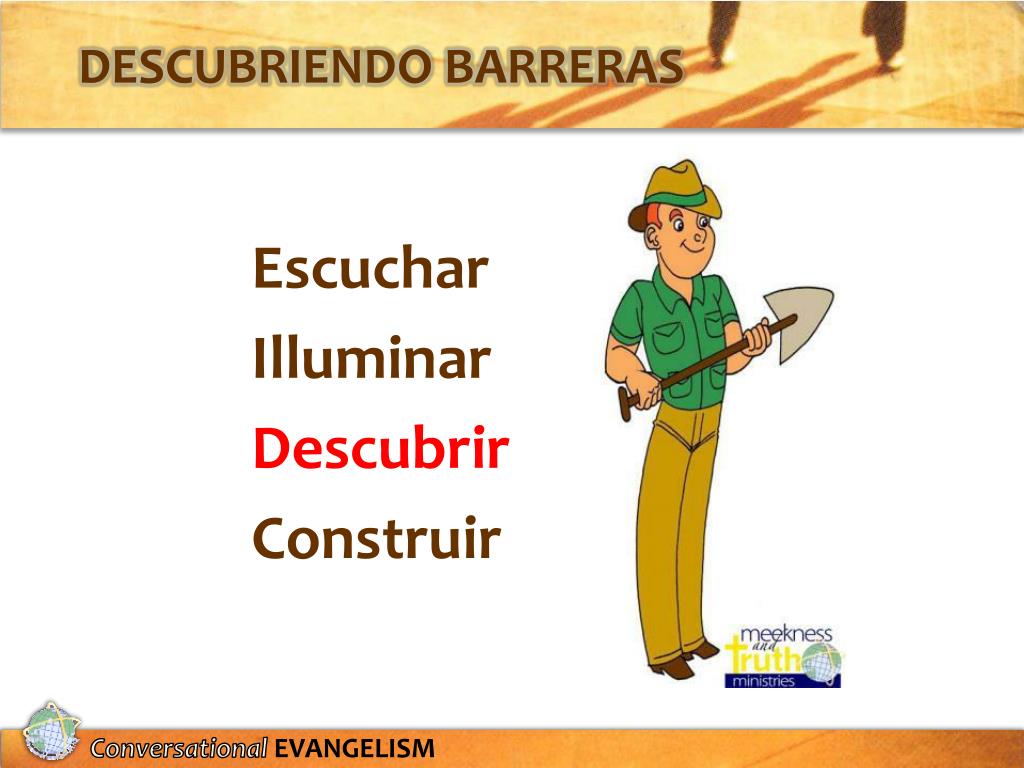 DESCUBRIENDO BARRERAS

Escuchar
Illuminar
Descubrir
Construir

meekness and truth ministries

Conversational EVANGELISM